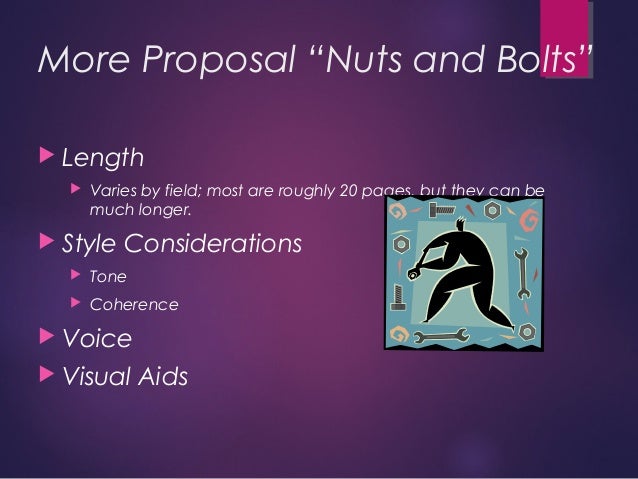 More Proposal “Nuts and Bolts”

Length

Varies by field; most are roughly 20 pages, but they can be much longer.

Style Considerations

Tone

Coherence

Voice

Visual Aids